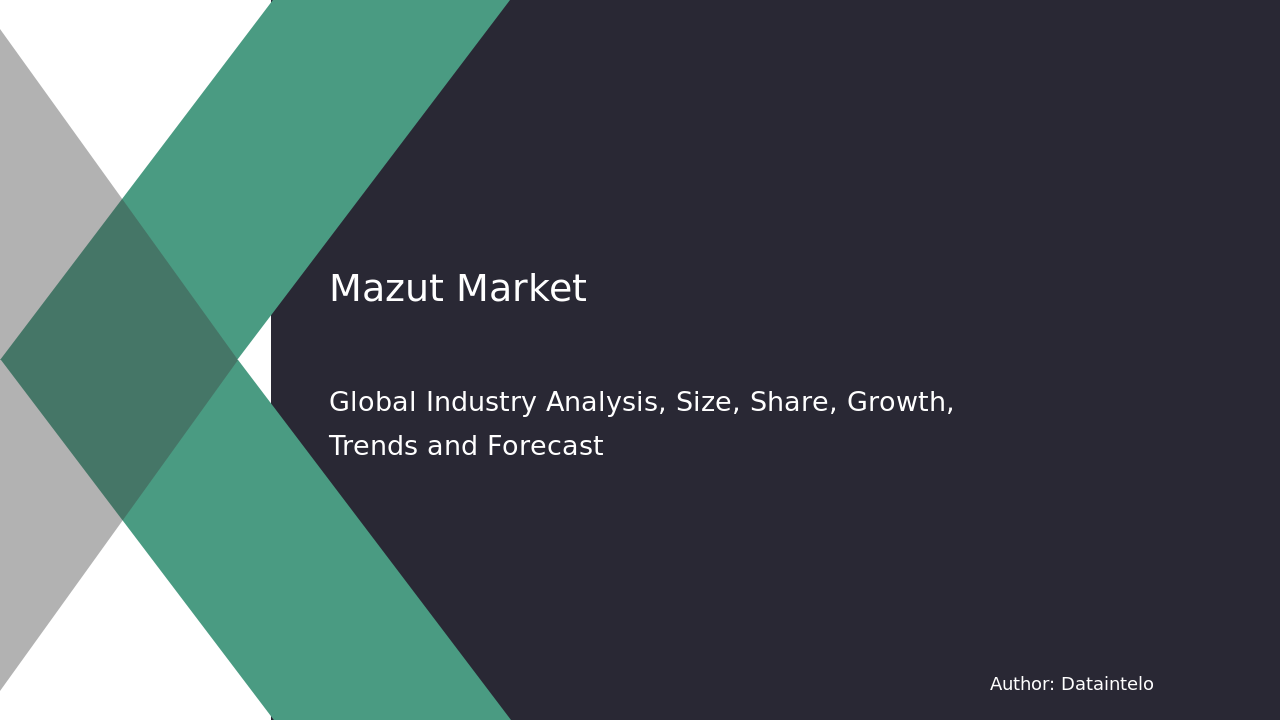 Mazut Market

Global Industry Analysis, Size, Share, Growth, Trends and Forecast

Author: Dataintelo